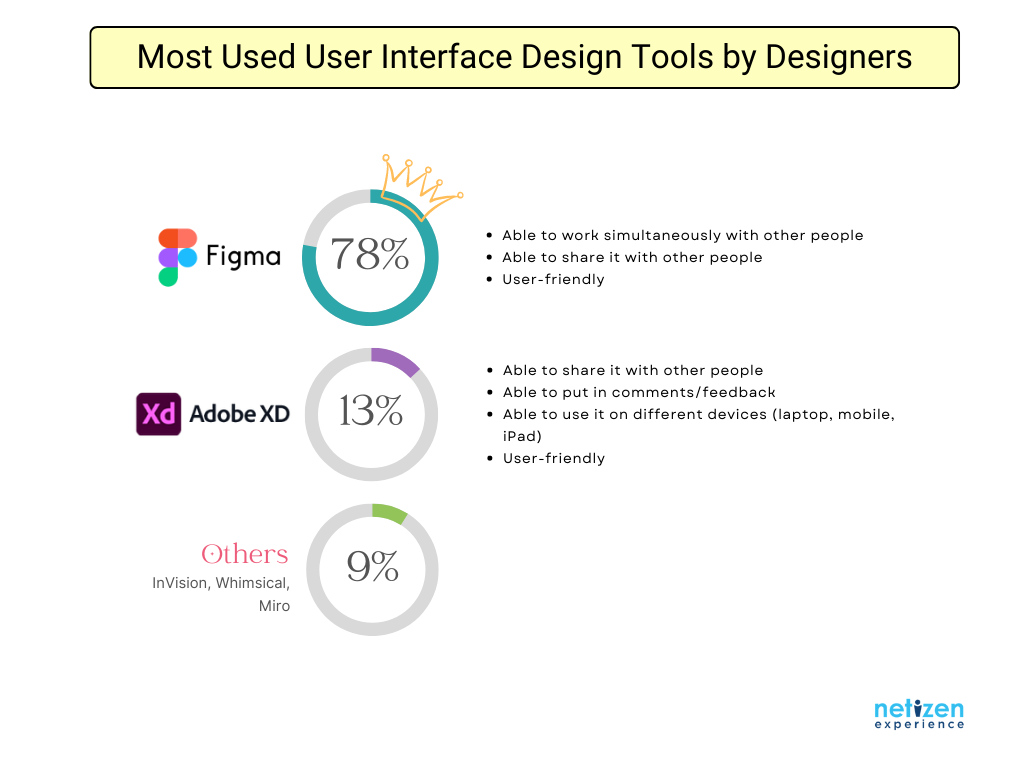 Most Used User Interface Design Tools by Designers

Figma

78%

- Able to work simultaneously with other people
- Able to share it with other people
- User-friendly

Xd Adobe XD

13%

- Able to share it with other people
- Able to put in comments/feedback
- Able to use it on different devices (laptop, mobile, iPad)
- User-friendly

Others
InVision, Whimsical, Miro

9%

netizen experience